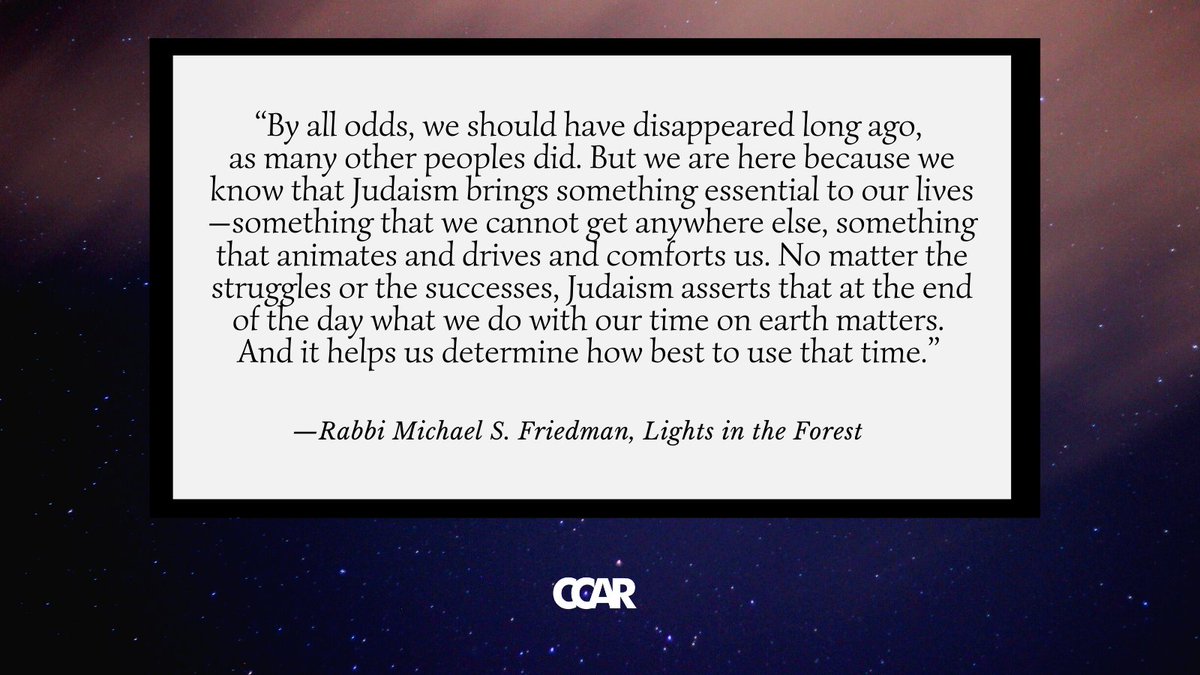 “By all odds, we should have disappeared long ago, as many other peoples did. But we are here because we know that Judaism brings something essential to our lives —something that we cannot get anywhere else, something that animates and drives and comforts us. No matter the struggles or the successes, Judaism asserts that at the end of the day what we do with our time on earth matters. And it helps us determine how best to use that time.”

—Rabbi Michael S. Friedman, Lights in the Forest

CCAR